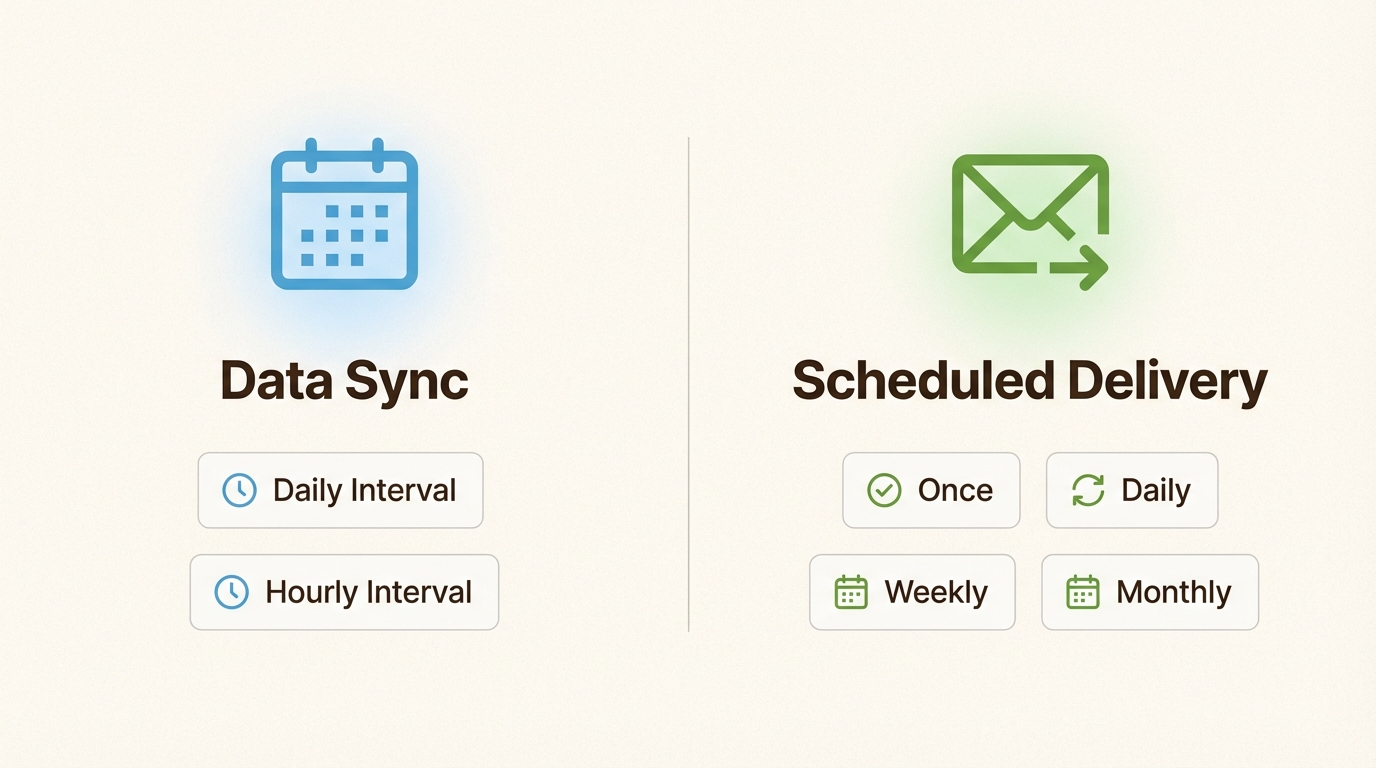 Data Sync

Daily Interval

Hourly Interval

Scheduled Delivery

Once

Daily

Weekly

Monthly